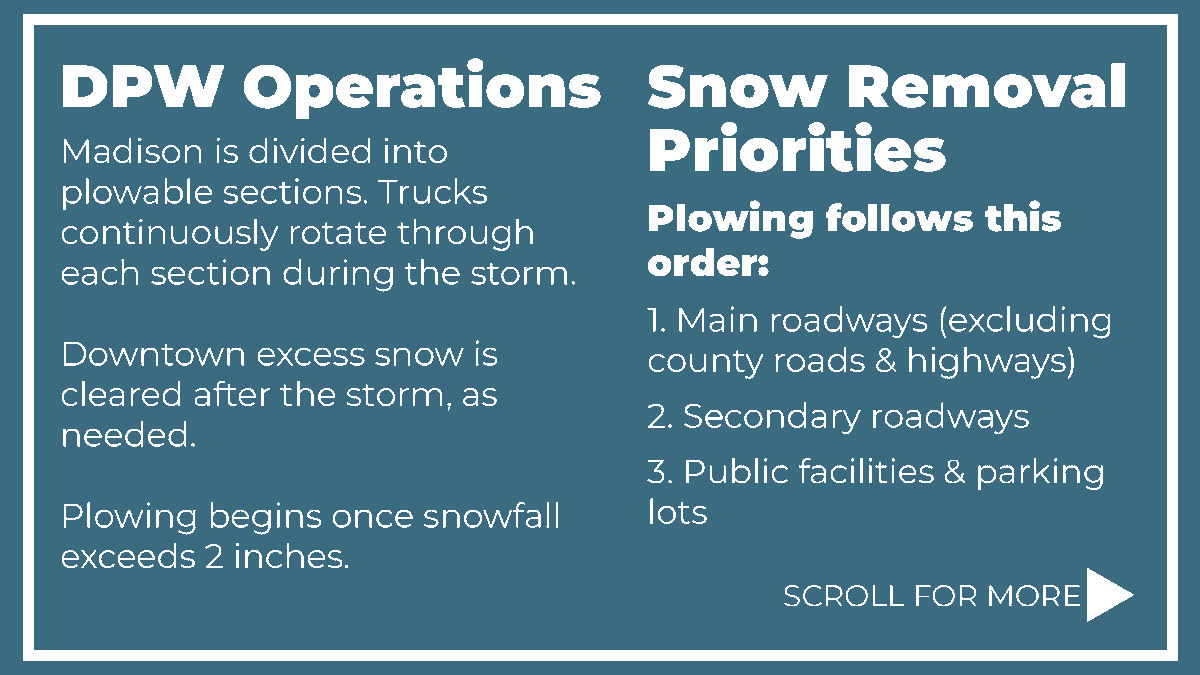 DPW Operations

Madison is divided into plowable sections. Trucks continuously rotate through each section during the storm.

Downtown excess snow is cleared after the storm, as needed.

Plowing begins once snowfall exceeds 2 inches.

Snow Removal Priorities

Plowing follows this order:

1. Main roadways (excluding county roads & highways)

2. Secondary roadways

3. Public facilities & parking lots

SCROLL FOR MORE